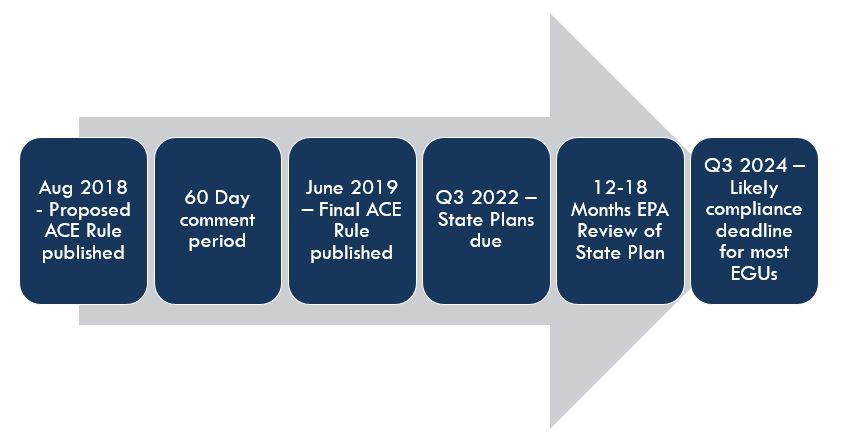 Aug 2018 - Proposed ACE Rule published

60 Day comment period

June 2019 – Final ACE Rule published

Q3 2022 – State Plans due

12-18 Months EPA Review of State Plan

Q3 2024 – Likely compliance deadline for most EGUs